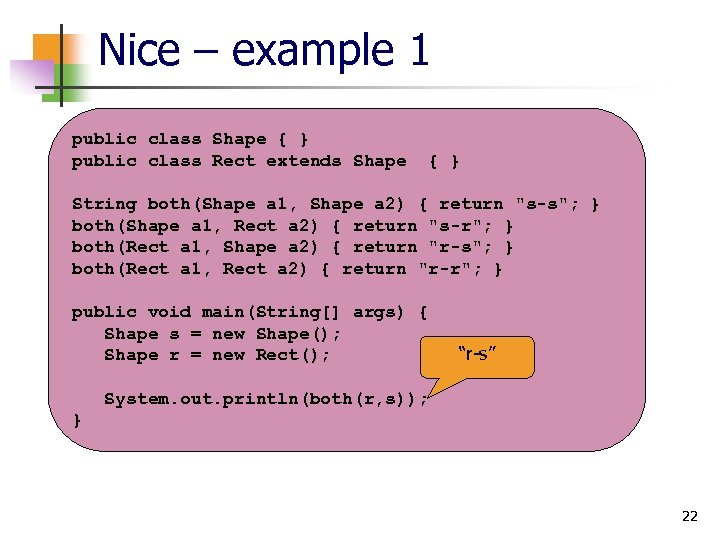 Nice – example 1

public class Shape { }
public class Rect extends Shape { }

String both(Shape a1, Shape a2) { return "s-s"; }
both(Shape a1, Rect a2) { return "s-r"; }
both(Rect a1, Shape a2) { return "r-s"; }
both(Rect a1, Rect a2) { return "r-r"; }

public void main(String[] args) {
  Shape s = new Shape();
  Shape r = new Rect();

  System.out.println(both(r,s));
}

“r-s”

22